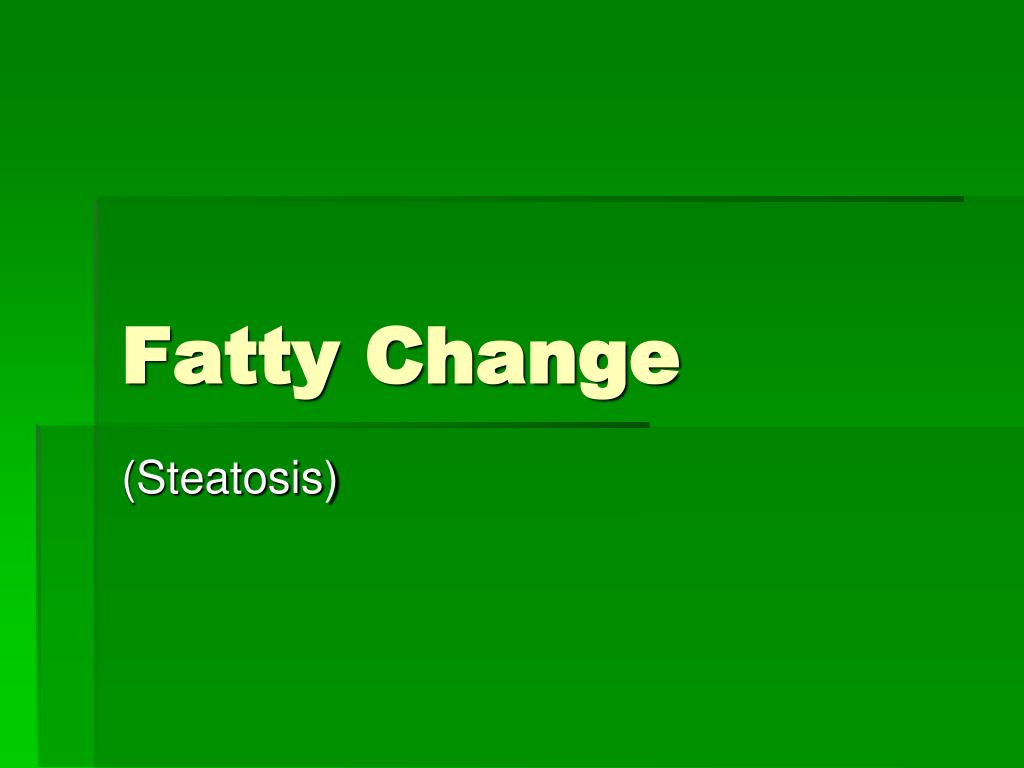 Fatty Change

(Steatosis)